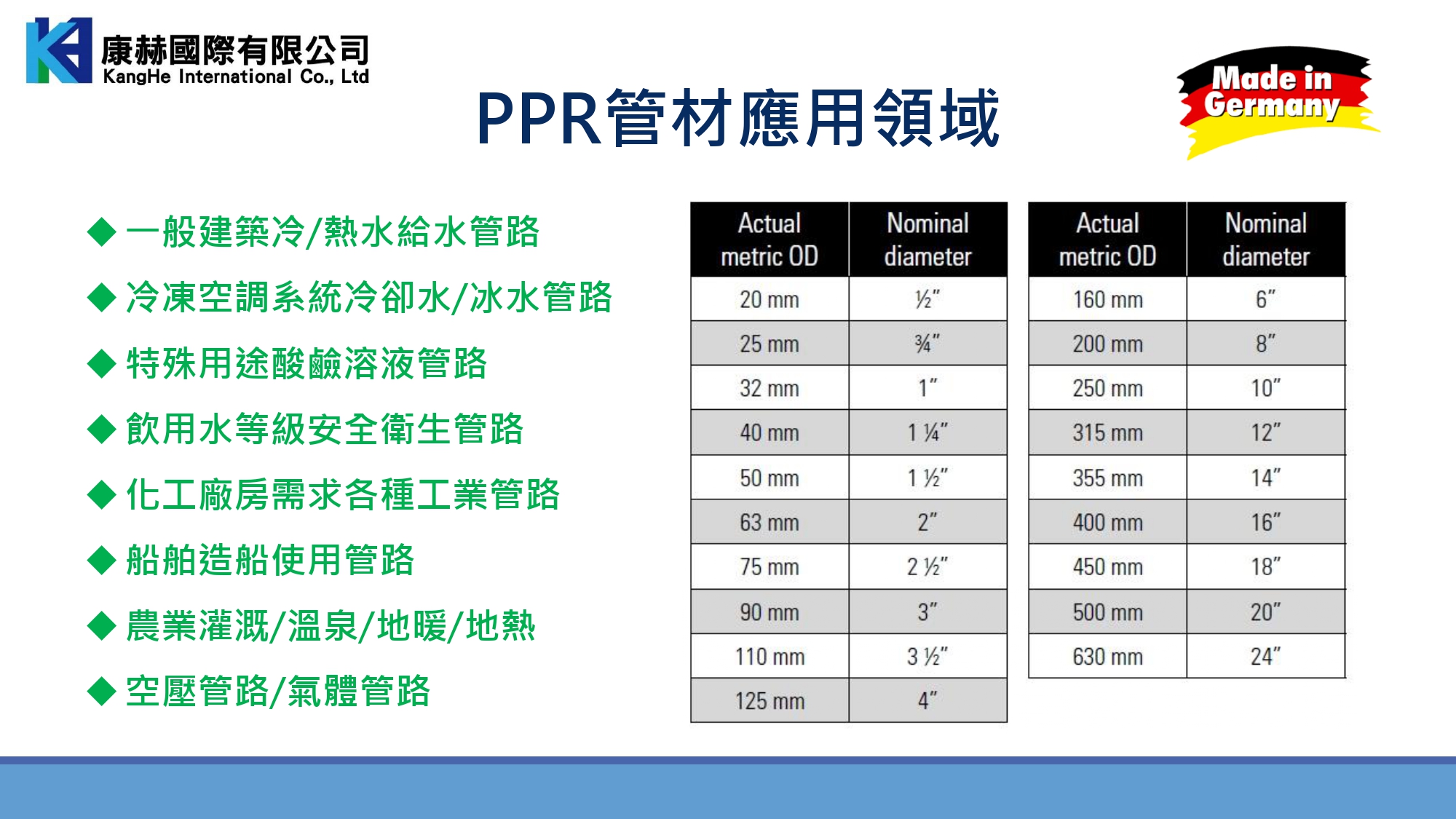 康赫國際有限公司
KangHe International Co., Ltd

PPR管材應用領域

Made in Germany

◆ 一般建築冷/熱水給水管路
◆ 冷凍空調系統冷卻水/冰水管路
◆ 特殊用途酸鹼溶液管路
◆ 飲用水等級安全衛生管路
◆ 化工廠房需求各種工業管路
◆ 船舶造船使用管路
◆ 農業灌溉/溫泉/地暖/地熱
◆ 空壓管路/氣體管路

| Actual metric OD | Nominal diameter |
|---|---|
| 20 mm | ½" |
| 25 mm | ¾" |
| 32 mm | 1" |
| 40 mm | 1 ¼" |
| 50 mm | 1 ½" |
| 63 mm | 2" |
| 75 mm | 2 ½" |
| 90 mm | 3" |
| 110 mm | 3 ½" |
| 125 mm | 4" |

| Actual metric OD | Nominal diameter |
|---|---|
| 160 mm | 6" |
| 200 mm | 8" |
| 250 mm | 10" |
| 315 mm | 12" |
| 355 mm | 14" |
| 400 mm | 16" |
| 450 mm | 18" |
| 500 mm | 20" |
| 630 mm | 24" |